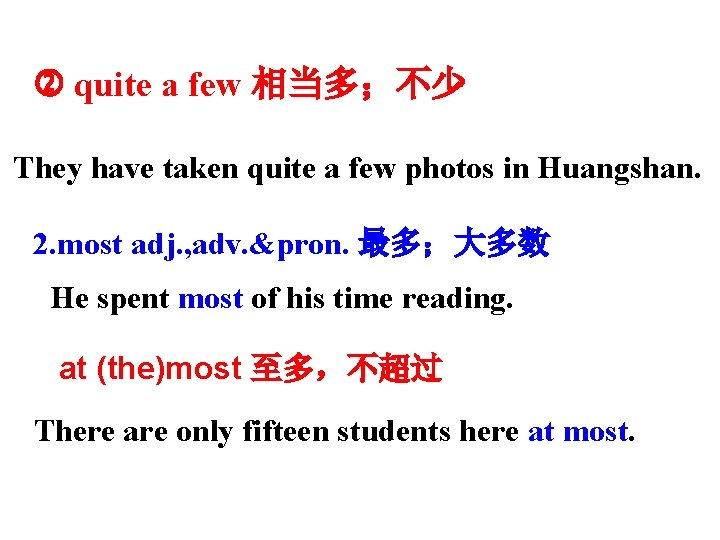 ② quite a few 相当多；不少

They have taken quite a few photos in Huangshan.

2.most adj.,adv.&pron. 最多；大多数

He spent most of his time reading.

at (the)most 至多，不超过

There are only fifteen students here at most.